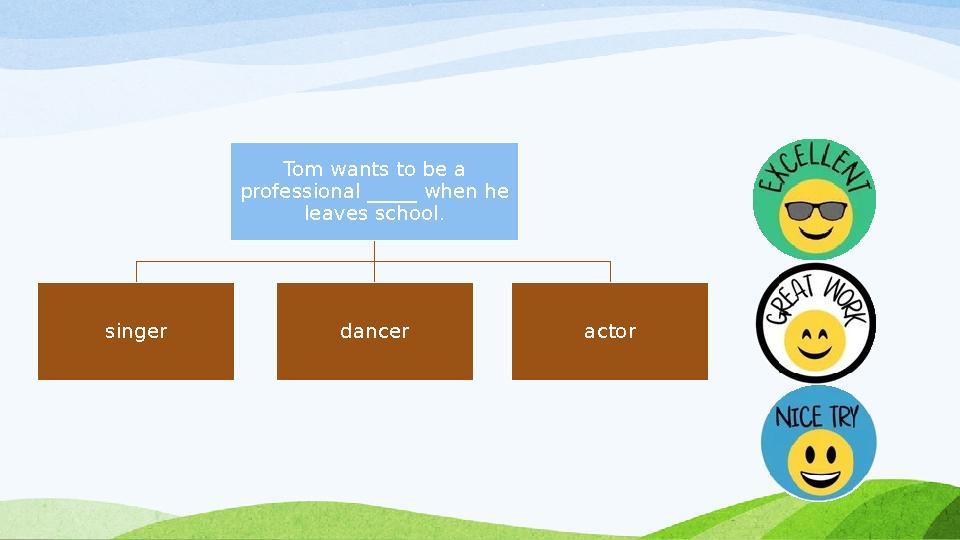 Tom wants to be a professional _____ when he leaves school.

singer

dancer

actor

EXCELLENT

GREAT WORK

NICE TRY